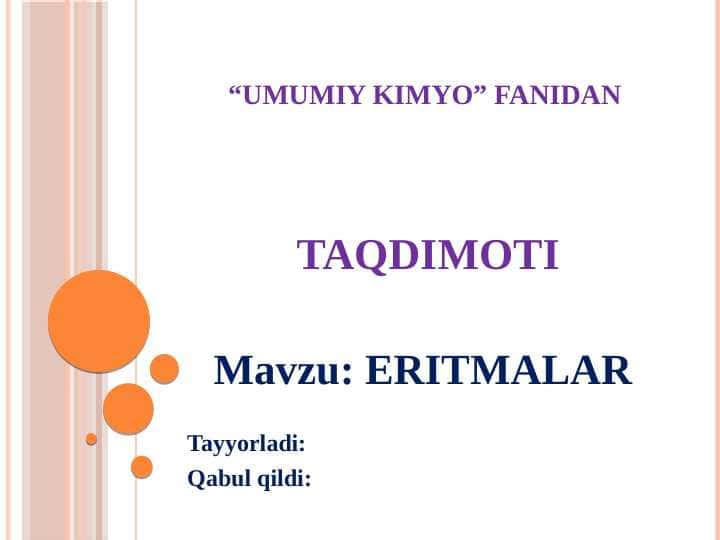 “UMUMIY KIMYO” FANIDAN

TAQDIMOTI

Mavzu: ERITMALAR

Tayyorladi:
Qabul qildi: